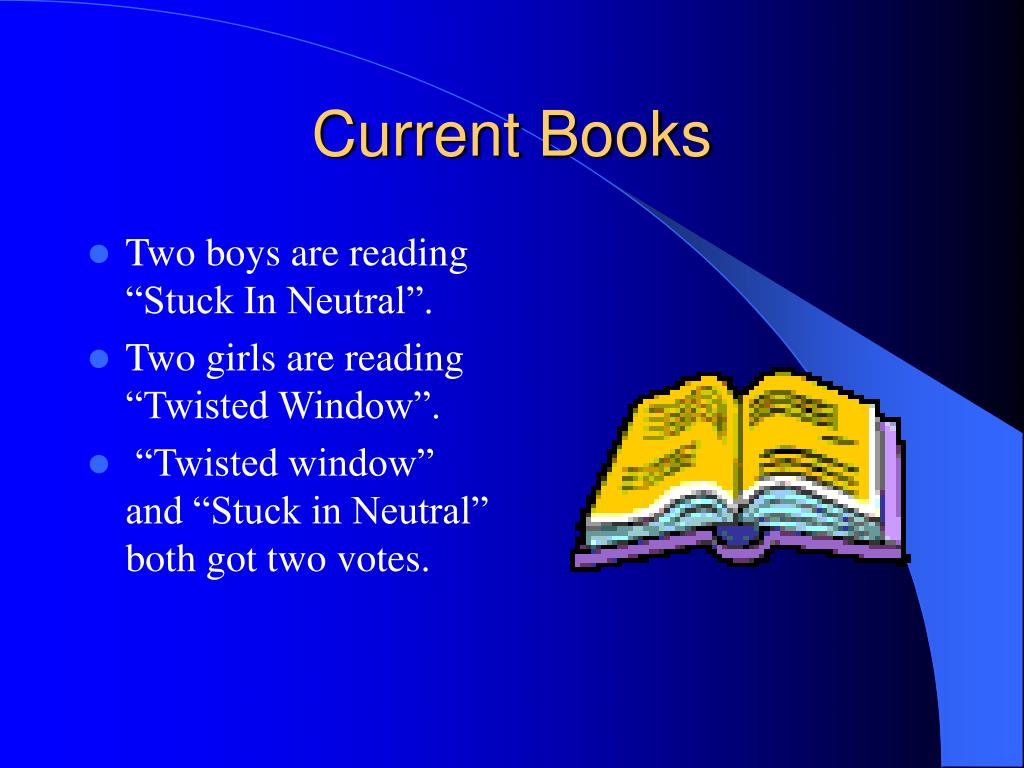 Current Books

- Two boys are reading “Stuck In Neutral”.
- Two girls are reading “Twisted Window”.
- “Twisted window” and “Stuck in Neutral” both got two votes.